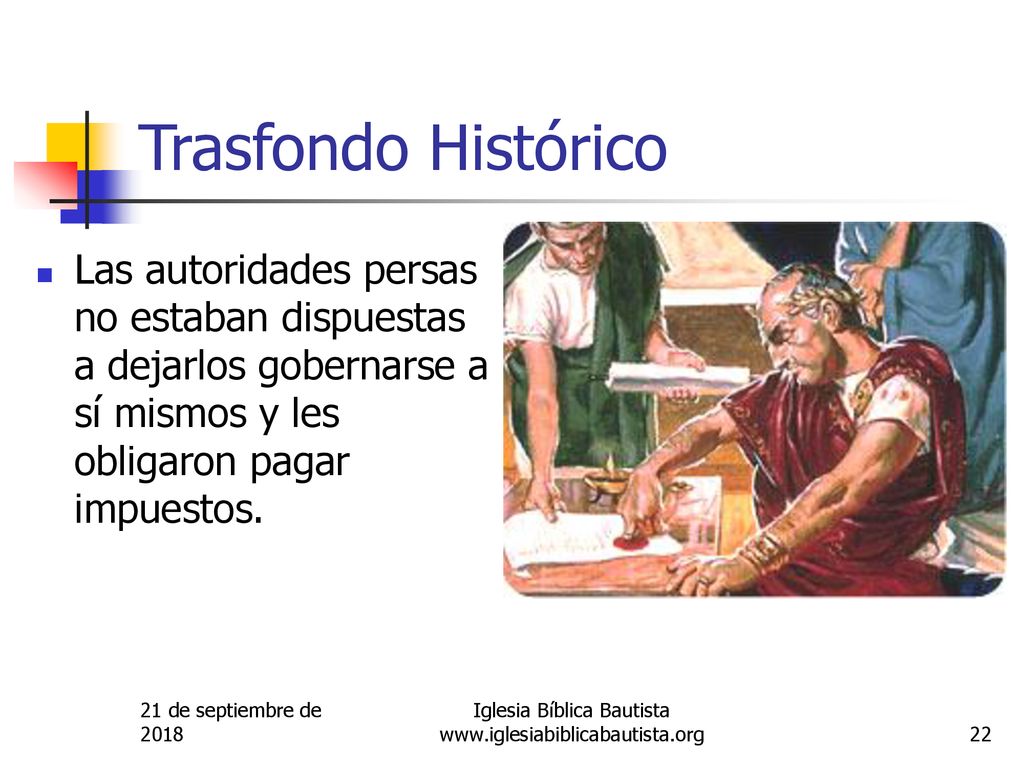 Trasfondo Histórico

Las autoridades persas no estaban dispuestas a dejarlos gobernarse a sí mismos y les obligaron pagar impuestos.

21 de septiembre de 2018

Iglesia Bíblica Bautista
www.iglesiabiblicabautista.org

22